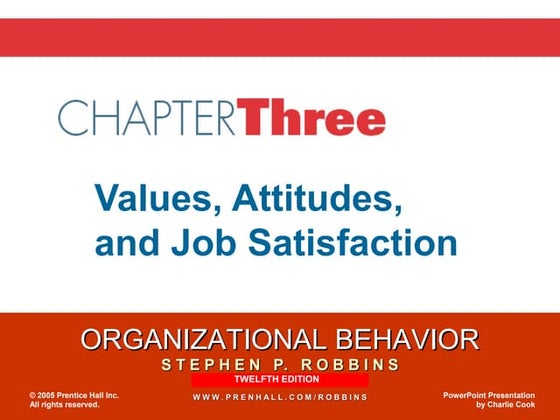 CHAPTERThree

Values, Attitudes, and Job Satisfaction

ORGANIZATIONAL BEHAVIOR
STEPHEN P. ROBBINS
TWELFTH EDITION

© 2005 Prentice Hall Inc. All rights reserved.

WWW.PRENHALL.COM/ROBBINS

PowerPoint Presentation by Charlie Cook